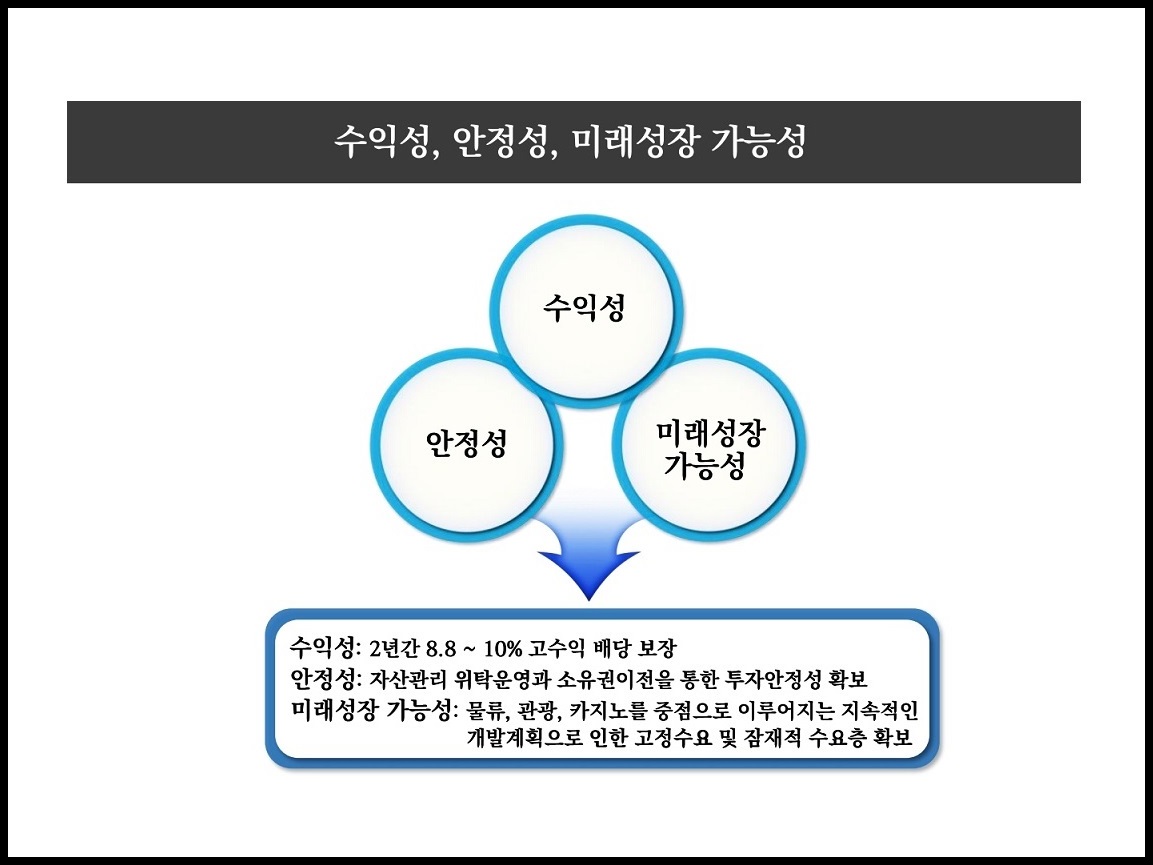 수익성, 안정성, 미래성장 가능성

수익성

안정성

미래성장 가능성

수익성: 2년간 8.8 ~ 10% 고수익 배당 보장
안정성: 자산관리 위탁운영과 소유권이전을 통한 투자안정성 확보
미래성장 가능성: 물류, 관광, 카지노를 중점으로 이루어지는 지속적인 개발계획으로 인한 고정수요 및 잠재적 수요층 확보